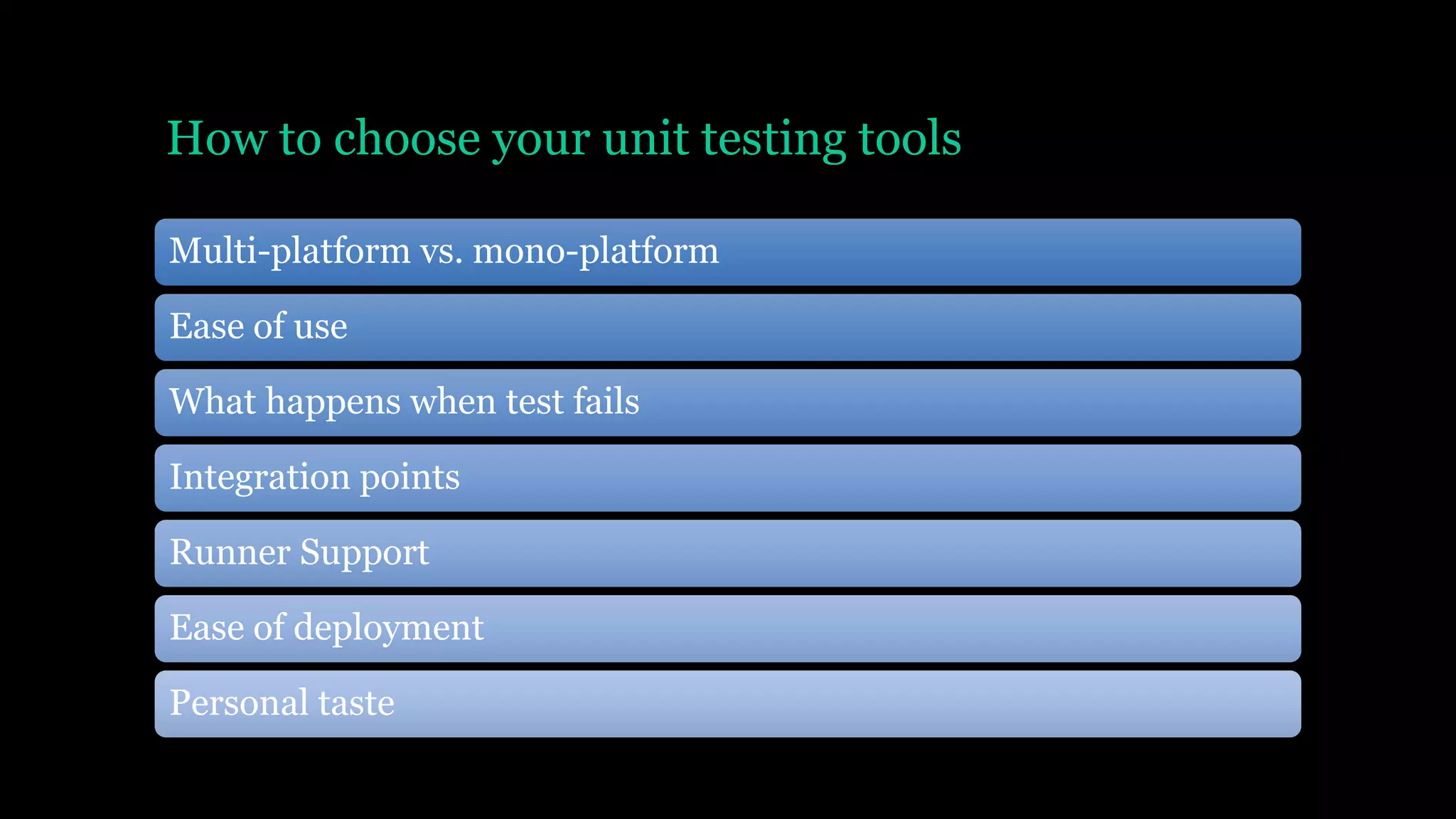 How to choose your unit testing tools

Multi-platform vs. mono-platform

Ease of use

What happens when test fails

Integration points

Runner Support

Ease of deployment

Personal taste